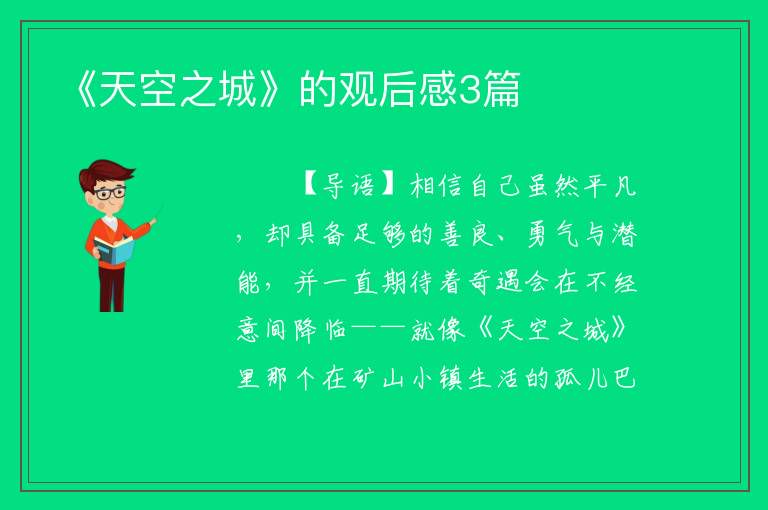 《天空之城》的观后感3篇

【导语】相信自己虽然平凡，却具备足够的善良、勇气与潜能，并一直期待着奇遇会在不经意间降临——就像《天空之城》里那个在矿山小镇生活的孤儿巴